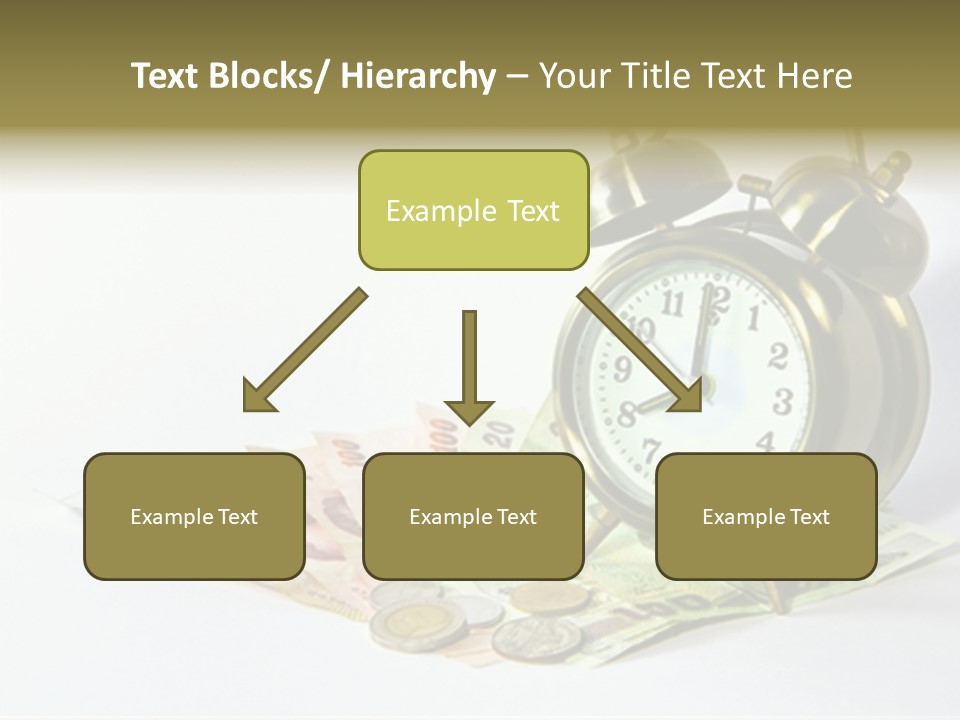 Text Blocks/ Hierarchy – Your Title Text Here

Example Text

Example Text

Example Text

Example Text